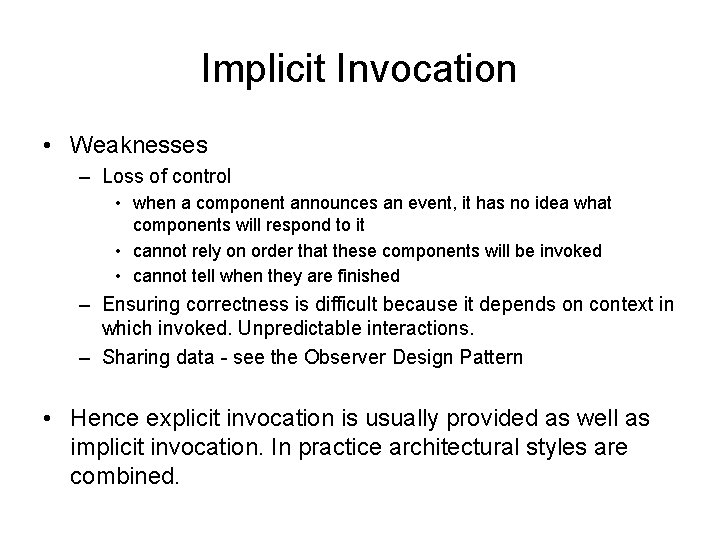 Implicit Invocation

• Weaknesses
– Loss of control
• when a component announces an event, it has no idea what components will respond to it
• cannot rely on order that these components will be invoked
• cannot tell when they are finished
– Ensuring correctness is difficult because it depends on context in which invoked. Unpredictable interactions.
– Sharing data - see the Observer Design Pattern

• Hence explicit invocation is usually provided as well as implicit invocation. In practice architectural styles are combined.